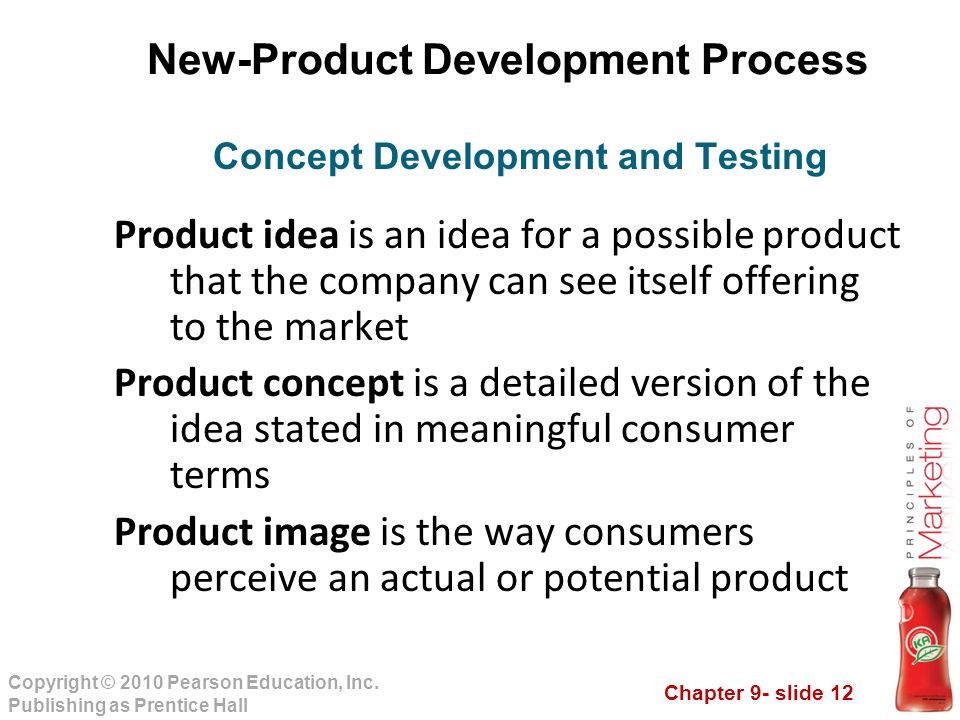 New-Product Development Process

Concept Development and Testing

Product idea is an idea for a possible product that the company can see itself offering to the market

Product concept is a detailed version of the idea stated in meaningful consumer terms

Product image is the way consumers perceive an actual or potential product

PRINCIPLES OF Marketing

KA

Copyright © 2010 Pearson Education, Inc. Publishing as Prentice Hall

Chapter 9- slide 12